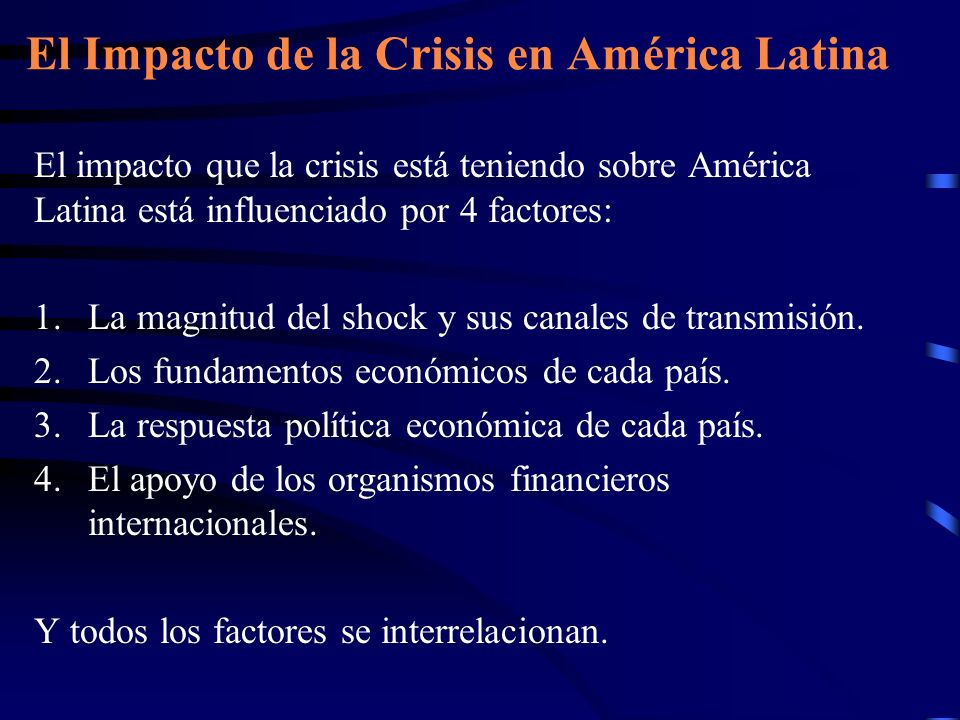 El Impacto de la Crisis en América Latina

El impacto que la crisis está teniendo sobre América Latina está influenciado por 4 factores:

1. La magnitud del shock y sus canales de transmisión.
2. Los fundamentos económicos de cada país.
3. La respuesta política económica de cada país.
4. El apoyo de los organismos financieros internacionales.

Y todos los factores se interrelacionan.